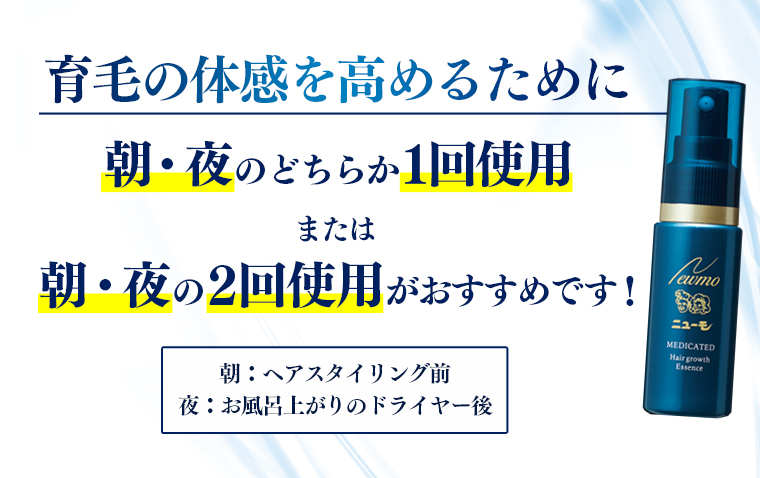 育毛の体感を高めるために

朝・夜のどちらか1回使用

または

朝・夜の2回使用がおすすめです！

朝：ヘアスタイリング前
夜：お風呂上がりのドライヤー後

Newmo
ニューモ
MEDICATED
Hair growth
Essence